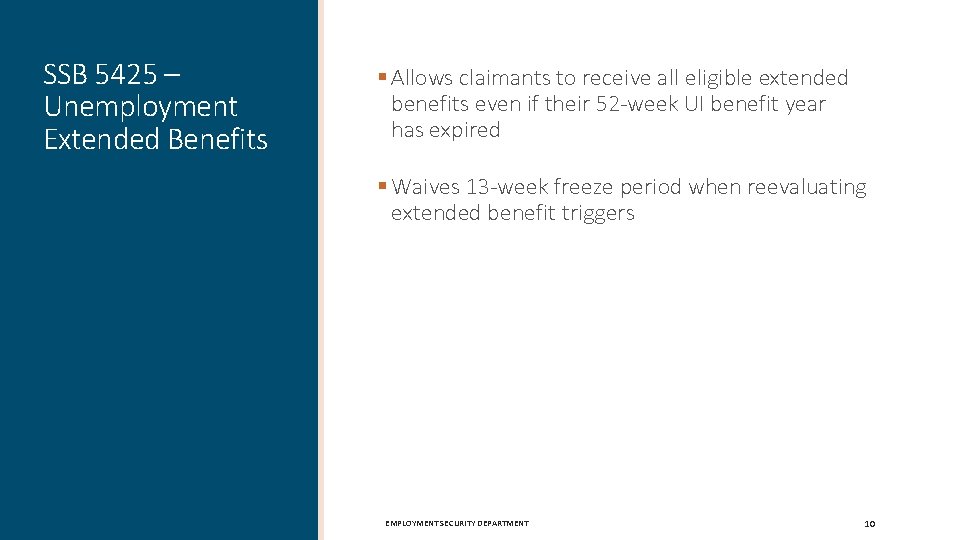 SSB 5425 – Unemployment Extended Benefits

▪ Allows claimants to receive all eligible extended benefits even if their 52-week UI benefit year has expired

▪ Waives 13-week freeze period when reevaluating extended benefit triggers

EMPLOYMENT SECURITY DEPARTMENT

10